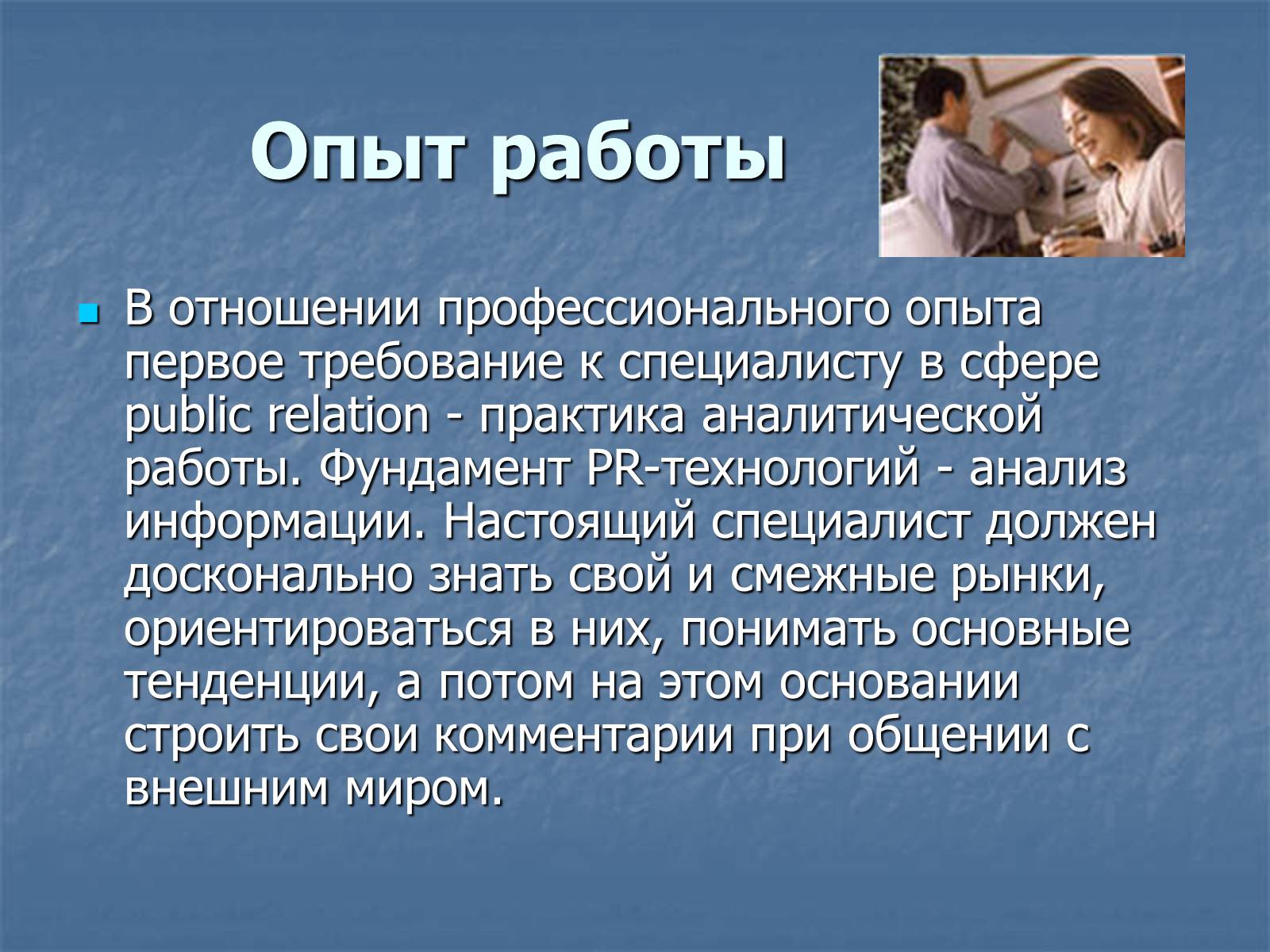 Опыт работы

В отношении профессионального опыта первое требование к специалисту в сфере public relation - практика аналитической работы. Фундамент PR-технологий - анализ информации. Настоящий специалист должен досконально знать свой и смежные рынки, ориентироваться в них, понимать основные тенденции, а потом на этом основании строить свои комментарии при общении с внешним миром.